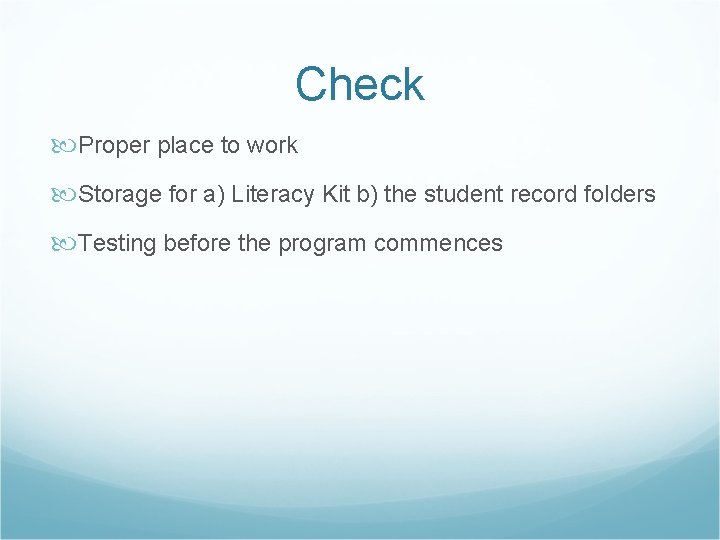 Check

Proper place to work

Storage for a) Literacy Kit b) the student record folders

Testing before the program commences